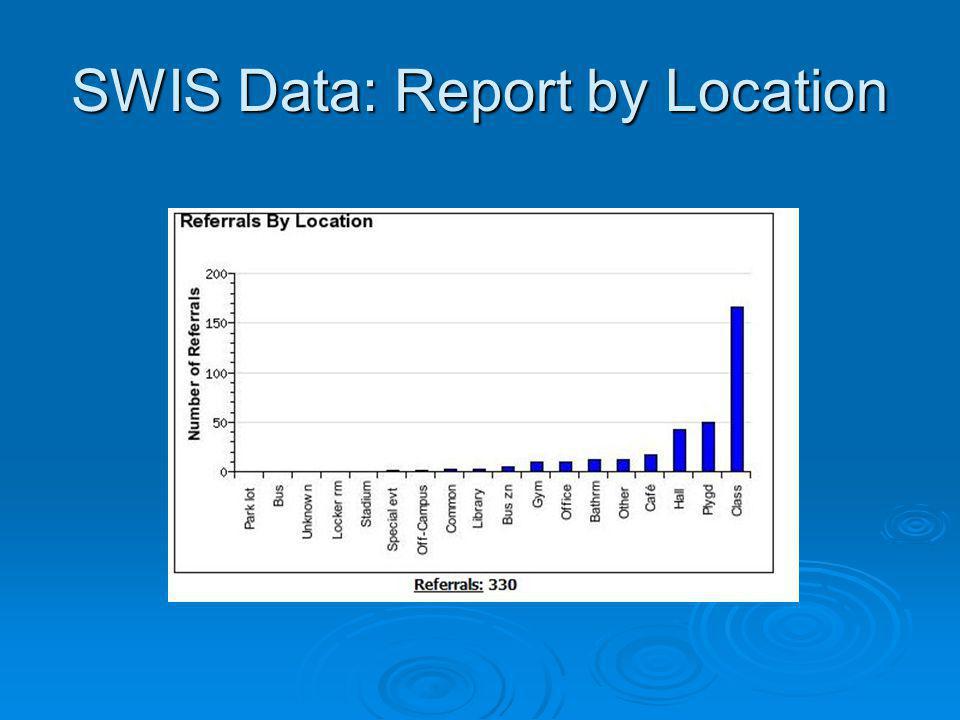 SWIS Data: Report by Location

Referrals By Location

Number of Referrals

200
150
100
50
0

Park lot
Bus
Unknow n
Locker rm
Stadium
Special evt
Off-Campus
Common
Library
Bus zn
Gym
Office
Bathrm
Other
Café
Hall
Plygd
Class

Referrals: 330